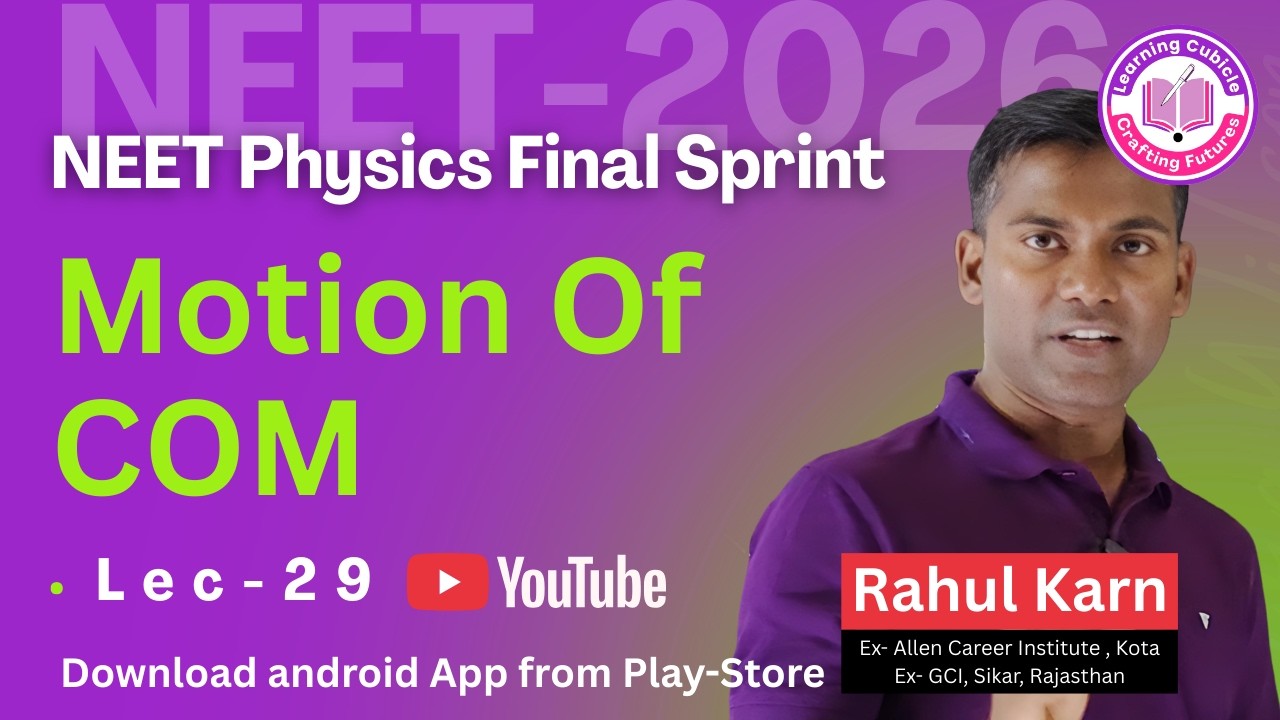 NEET-2026

Learning Cubicle
Crafting Futures

NEET Physics Final Sprint

Motion Of COM

Lec-29

YouTube

Rahul Karn

Ex- Allen Career Institute , Kota
Ex- GCI, Sikar, Rajasthan

Download android App from Play-Store